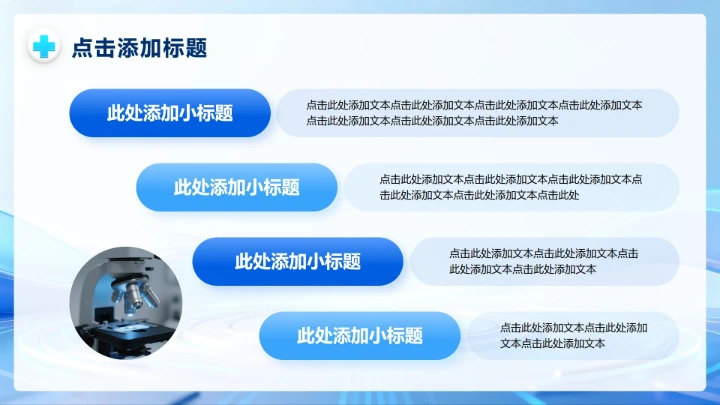 点击添加标题

此处添加小标题

点击此处添加文本点击此处添加文本点击此处添加文本点击此处添加文本点击此处添加文本点击此处添加文本点击此处添加文本

此处添加小标题

点击此处添加文本点击此处添加文本点击此处添加文本点击此处添加文本点击此处添加文本点击此处

此处添加小标题

点击此处添加文本点击此处添加文本点击此处添加文本点击此处添加文本

此处添加小标题

点击此处添加文本点击此处添加文本点击此处添加文本